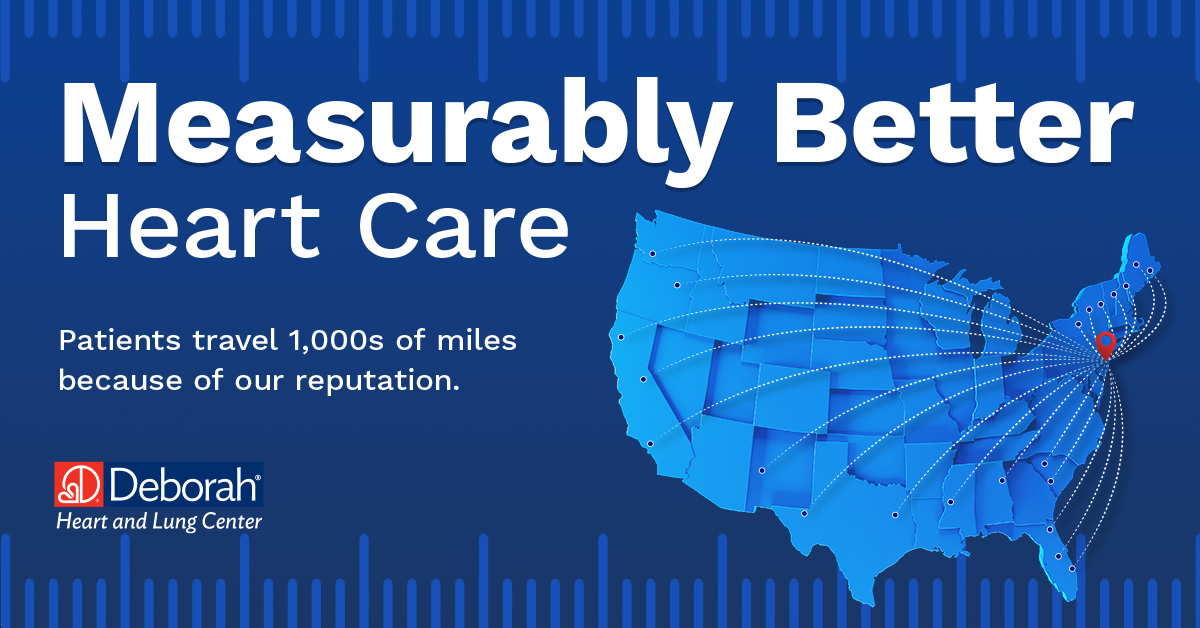 Measurably Better
Heart Care

Patients travel 1,000s of miles because of our reputation.

Deborah®
Heart and Lung Center